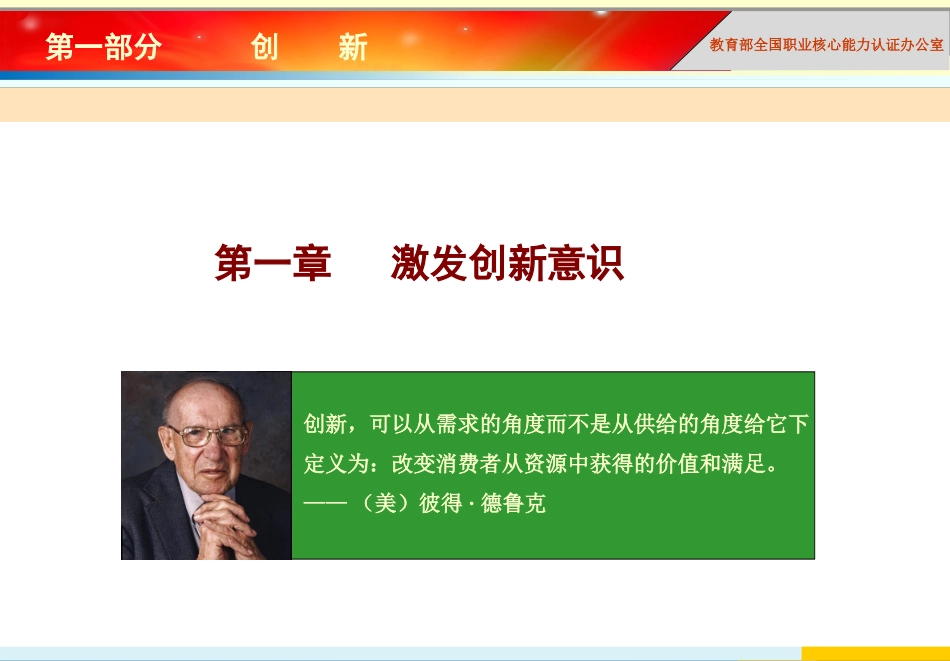 第一部分　创　新

教育部全国职业核心能力认证办公室

第一章　激发创新意识

创新，可以从需求的角度而不是从供给的角度给它下定义为：改变消费者从资源中获得的价值和满足。
——（美）彼得·德鲁克